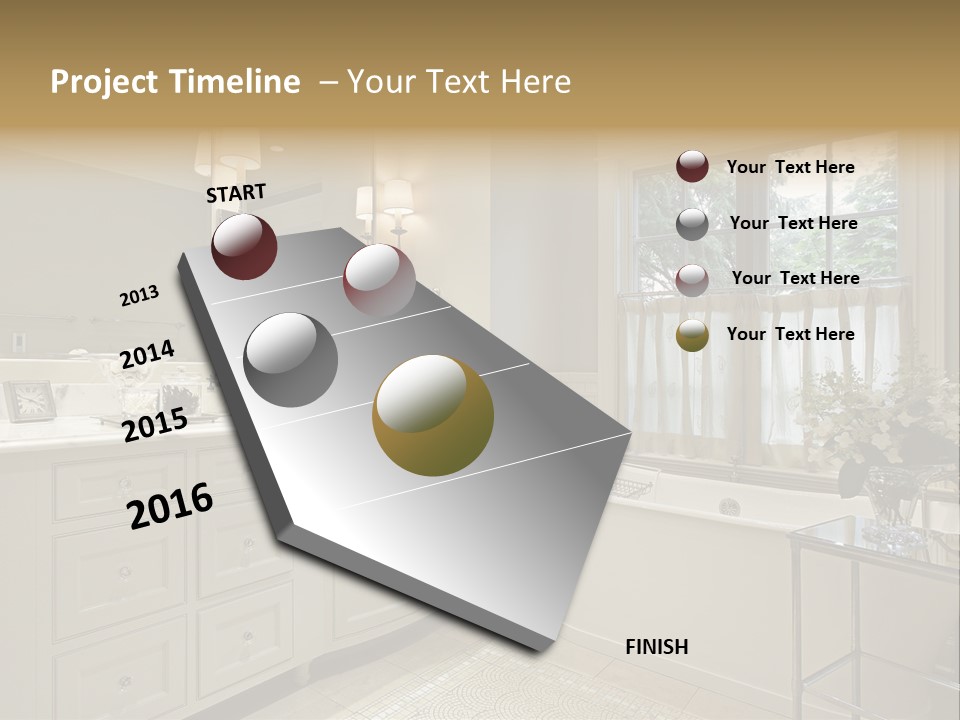 Project Timeline – Your Text Here

START

2013

2014

2015

2016

FINISH

Your Text Here

Your Text Here

Your Text Here

Your Text Here